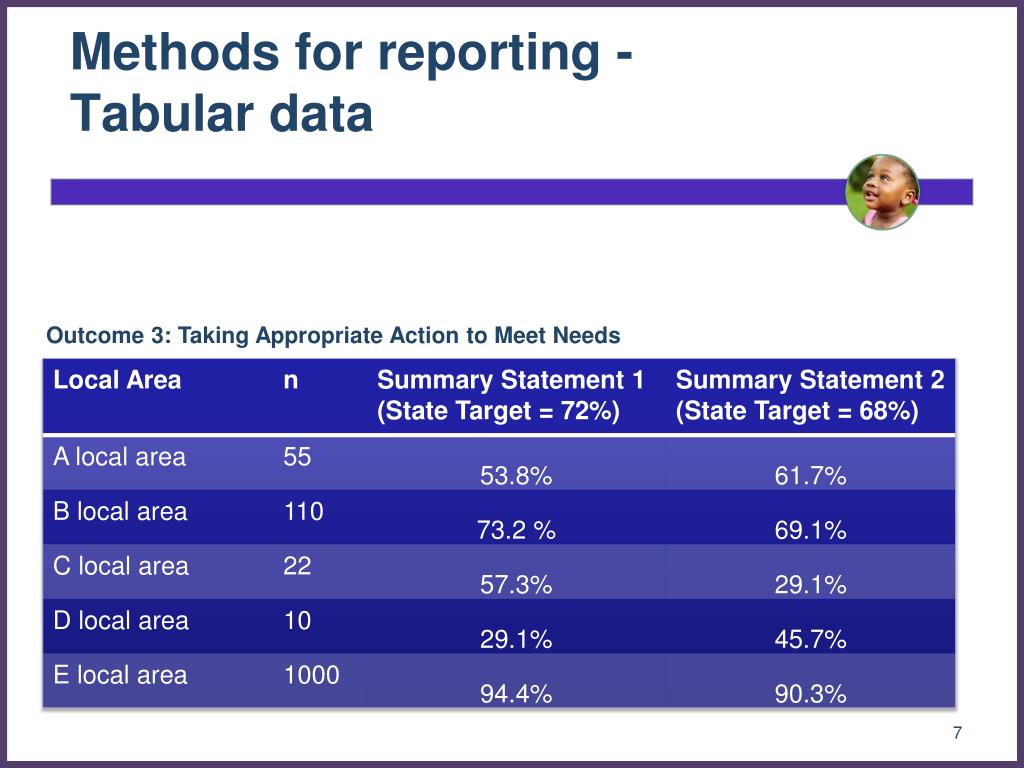 Methods for reporting - Tabular data

Outcome 3: Taking Appropriate Action to Meet Needs

| Local Area | n | Summary Statement 1 (State Target = 72%) | Summary Statement 2 (State Target = 68%) |
|---|---|---|---|
| A local area | 55 | 53.8% | 61.7% |
| B local area | 110 | 73.2 % | 69.1% |
| C local area | 22 | 57.3% | 29.1% |
| D local area | 10 | 29.1% | 45.7% |
| E local area | 1000 | 94.4% | 90.3% |

7